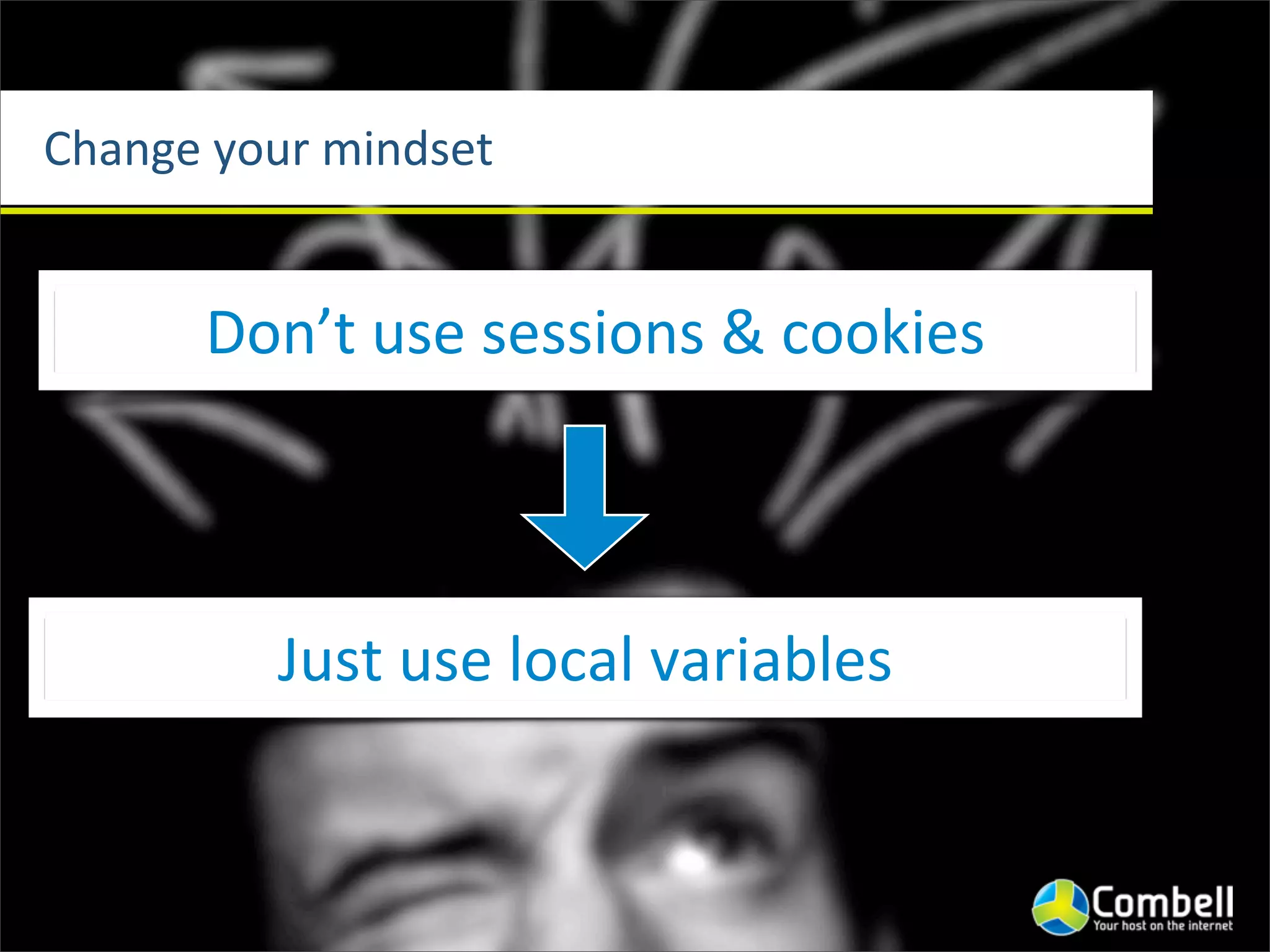 Change your mindset

Don’t use sessions & cookies

Just use local variables

Combell
Your host on the internet